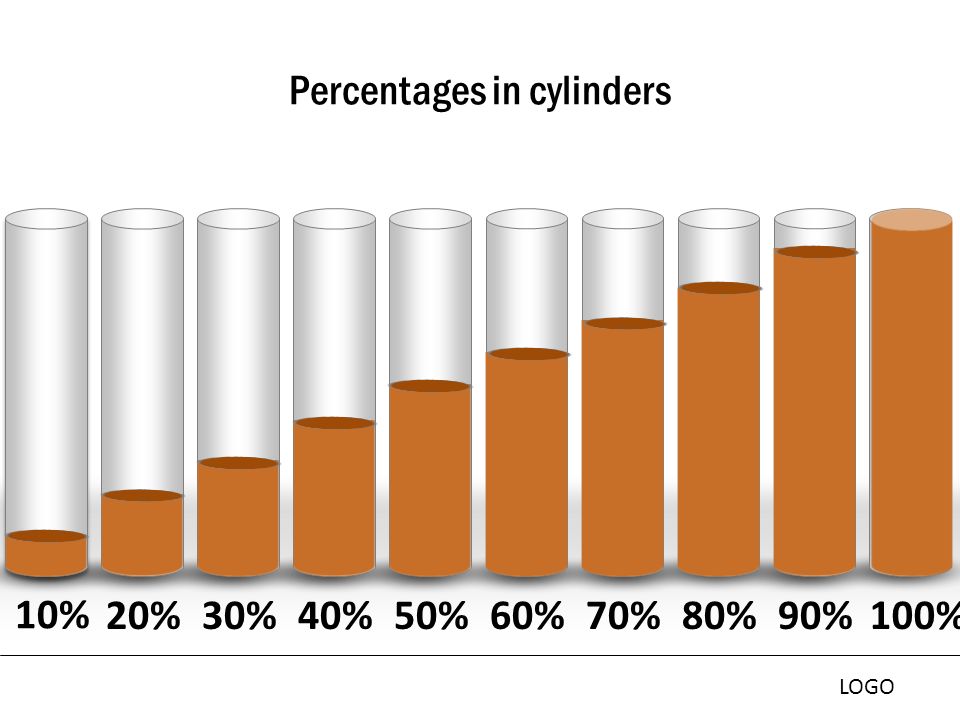 Percentages in cylinders

10% 20% 30% 40% 50% 60% 70% 80% 90% 100%

LOGO